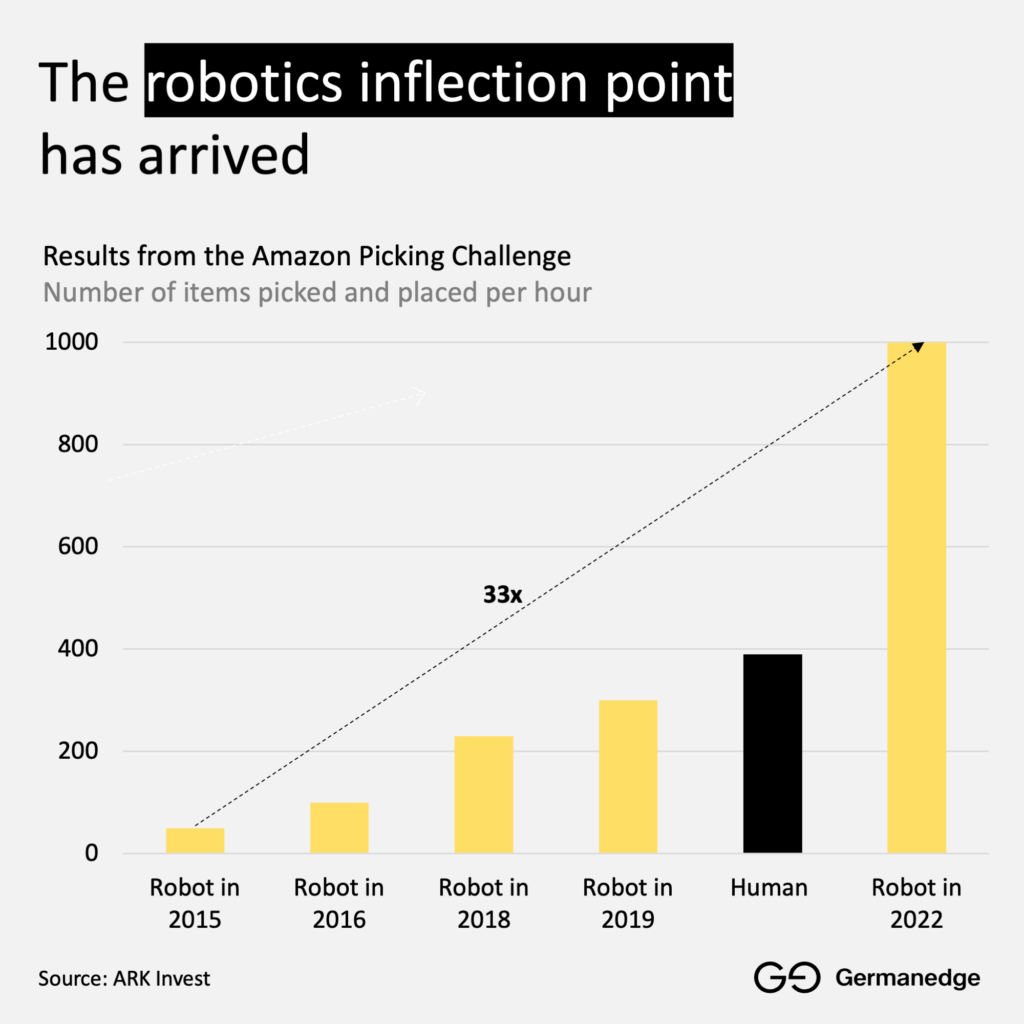 The robotics inflection point has arrived

Results from the Amazon Picking Challenge
Number of items picked and placed per hour

1000
800
600
400
200
0

33x

Robot in 2015
Robot in 2016
Robot in 2018
Robot in 2019
Human
Robot in 2022

Source: ARK Invest

Germanedge